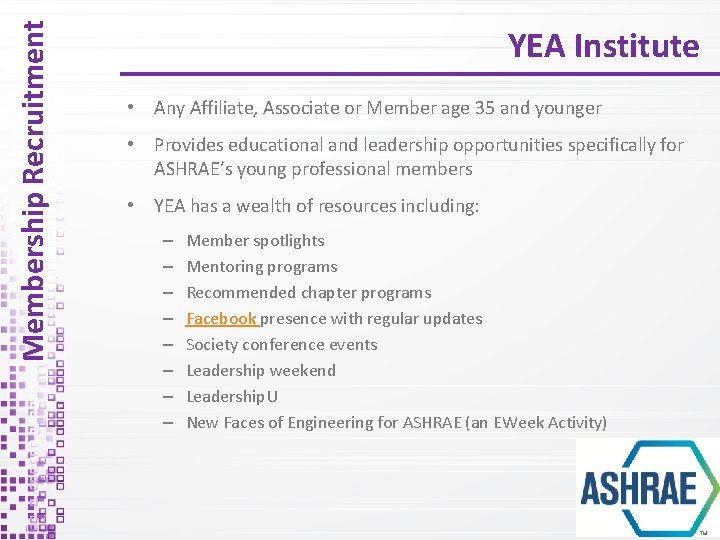 Membership Recruitment

YEA Institute

• Any Affiliate, Associate or Member age 35 and younger

• Provides educational and leadership opportunities specifically for ASHRAE's young professional members

• YEA has a wealth of resources including:

– Member spotlights
– Mentoring programs
– Recommended chapter programs
– Facebook presence with regular updates
– Society conference events
– Leadership weekend
– Leadership U
– New Faces of Engineering for ASHRAE (an EWeek Activity)

ASHRAE
TM